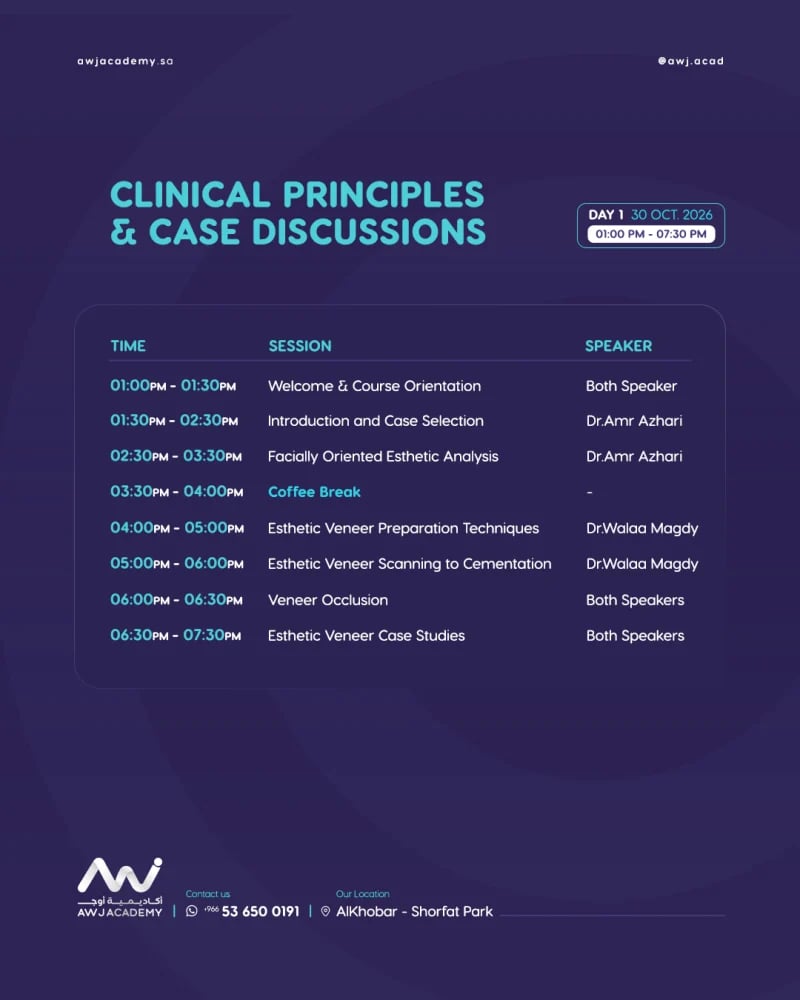 awjacademy.sa

@awj.acad

CLINICAL PRINCIPLES
& CASE DISCUSSIONS

DAY 1 30 OCT. 2026
01:00 PM - 07:30 PM

| TIME | SESSION | SPEAKER |
|---|---|---|
| 01:00PM - 01:30PM | Welcome & Course Orientation | Both Speaker |
| 01:30PM - 02:30PM | Introduction and Case Selection | Dr.Amr Azhari |
| 02:30PM - 03:30PM | Facially Oriented Esthetic Analysis | Dr.Amr Azhari |
| 03:30PM - 04:00PM | Coffee Break | - |
| 04:00PM - 05:00PM | Esthetic Veneer Preparation Techniques | Dr.Walaa Magdy |
| 05:00PM - 06:00PM | Esthetic Veneer Scanning to Cementation | Dr.Walaa Magdy |
| 06:00PM - 06:30PM | Veneer Occlusion | Both Speakers |
| 06:30PM - 07:30PM | Esthetic Veneer Case Studies | Both Speakers |

أكاديمية أوج
AWJ ACADEMY

Contact us
+966 53 650 0191

Our Location
AlKhobar - Shorfat Park